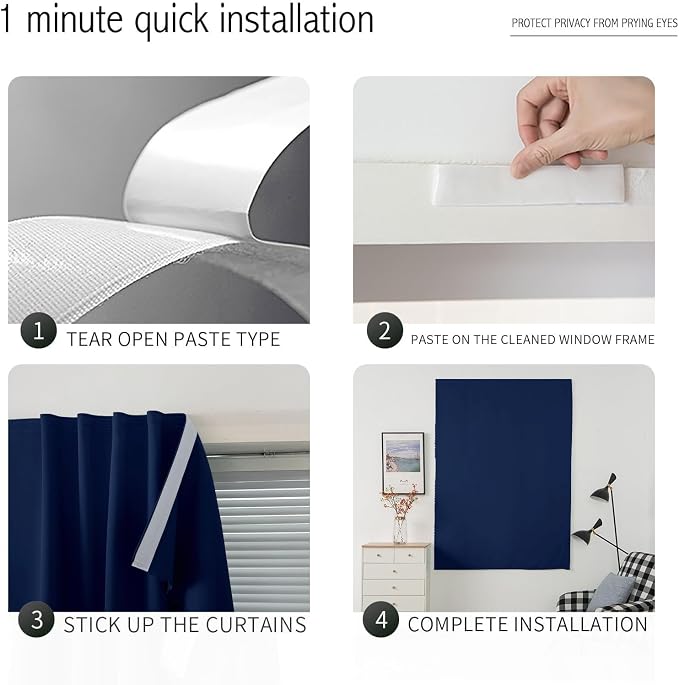 1 minute quick installation

PROTECT PRIVACY FROM PRYING EYES

1 TEAR OPEN PASTE TYPE

2 PASTE ON THE CLEANED WINDOW FRAME

3 STICK UP THE CURTAINS

4 COMPLETE INSTALLATION